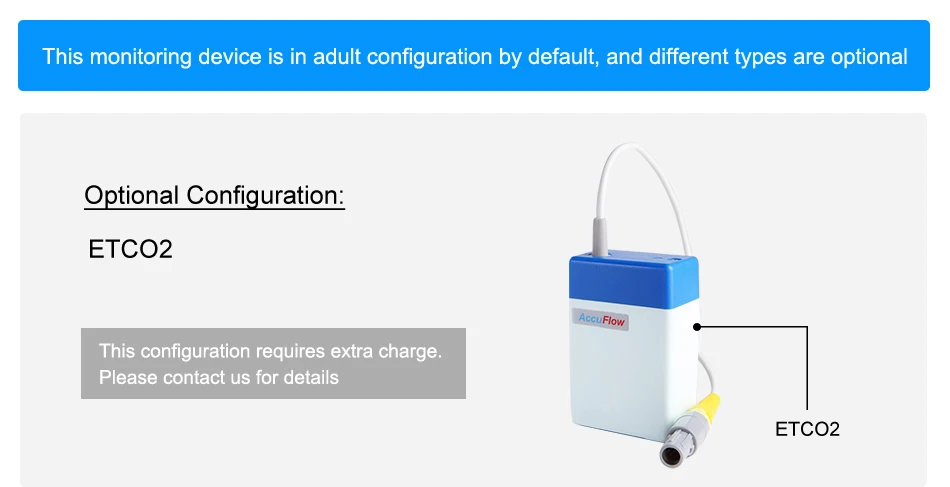 This monitoring device is in adult configuration by default, and different types are optional

Optional Configuration:

ETCO2

This configuration requires extra charge.
Please contact us for details

AccuFlow

ETCO2